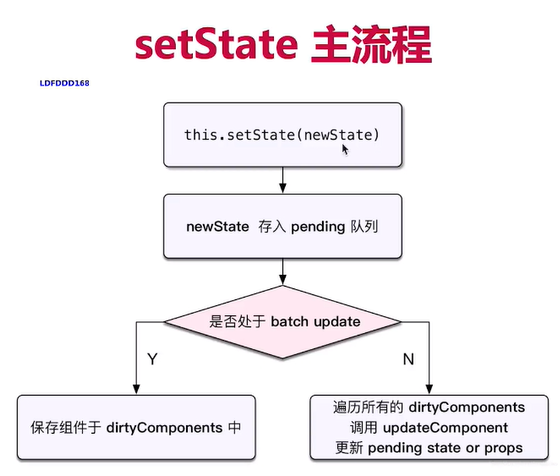 setState 主流程

LDFDDD168

this.setState(newState)

newState 存入 pending 队列

是否处于 batch update

Y

N

保存组件于 dirtyComponents 中

遍历所有的 dirtyComponents
调用 updateComponent
更新 pending state or props